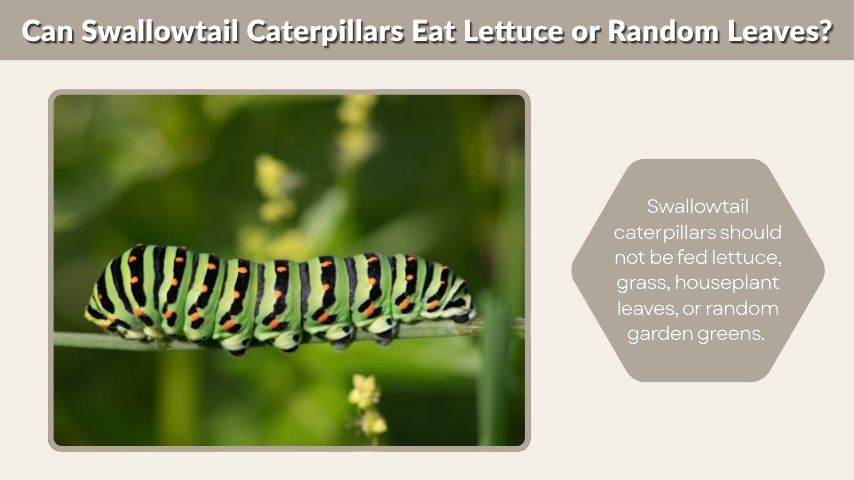 Can Swallowtail Caterpillars Eat Lettuce or Random Leaves?

Swallowtail caterpillars should not be fed lettuce, grass, houseplant leaves, or random garden greens.